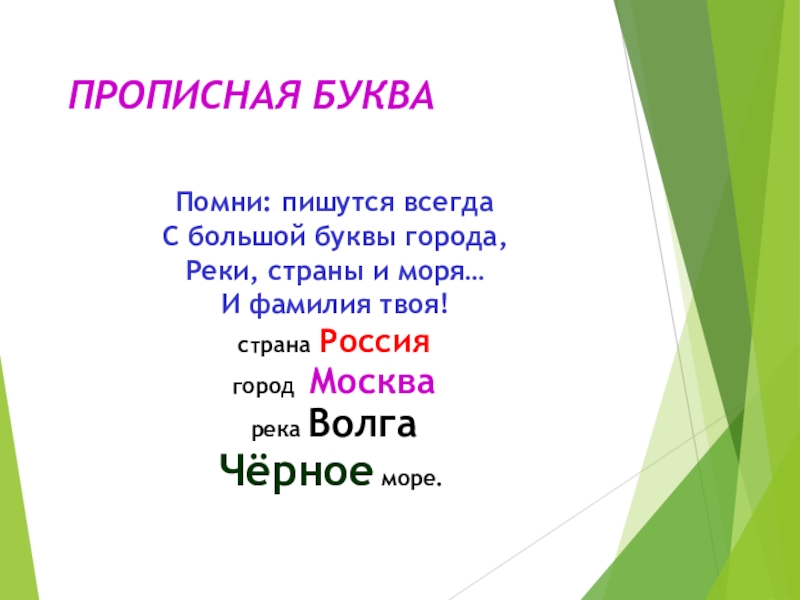 ПРОПИСНАЯ БУКВА

Помни: пишутся всегда
С большой буквы города,
Реки, страны и моря…
И фамилия твоя!

страна Россия
город Москва
река Волга
Чёрное море.